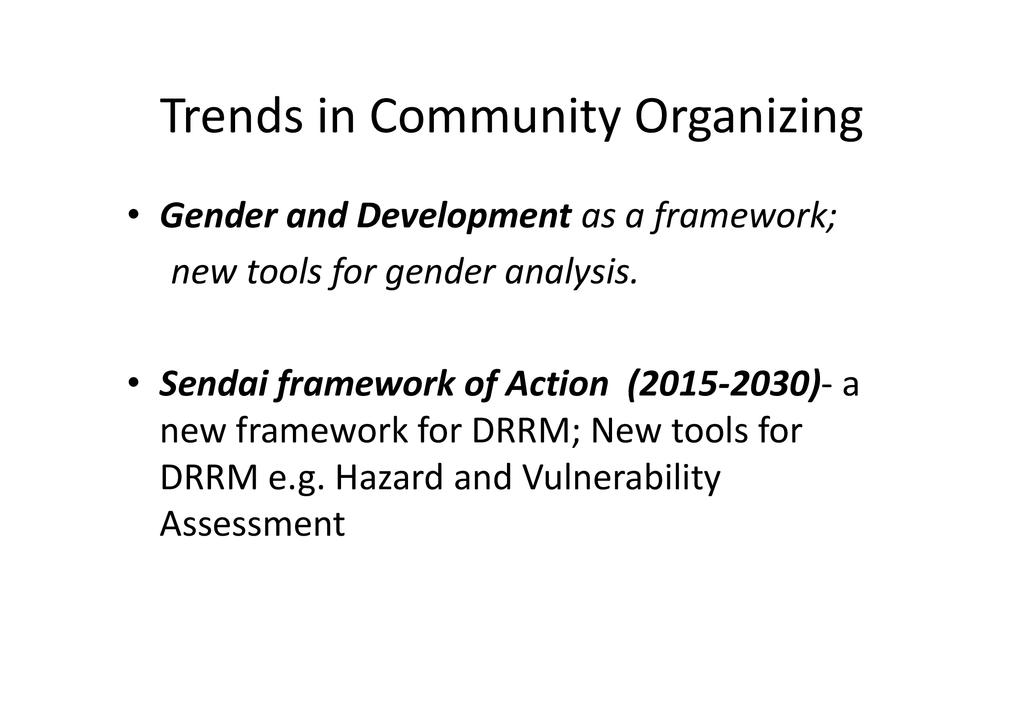 Trends in Community Organizing

• Gender and Development as a framework; new tools for gender analysis.

• Sendai framework of Action (2015-2030)- a new framework for DRRM; New tools for DRRM e.g. Hazard and Vulnerability Assessment